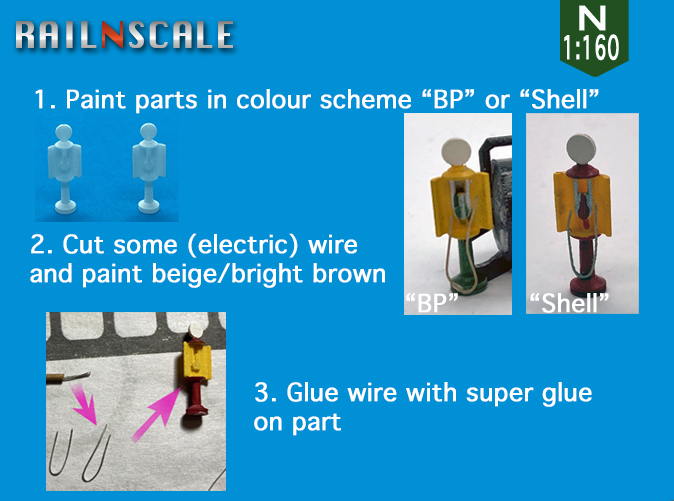 RAILNSCALE

N
1:160

1. Paint parts in colour scheme “BP” or “Shell”

2. Cut some (electric) wire and paint beige/bright brown

“BP”

“Shell”

3. Glue wire with super glue on part